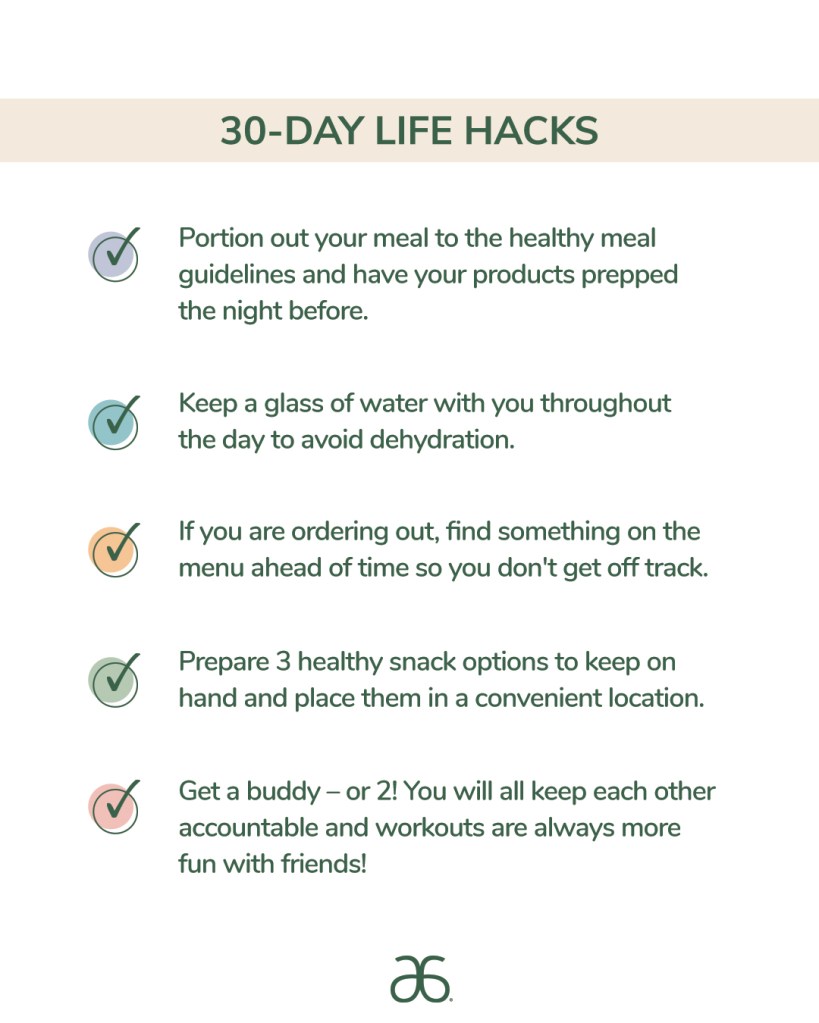 30-DAY LIFE HACKS

Portion out your meal to the healthy meal guidelines and have your products prepped the night before.

Keep a glass of water with you throughout the day to avoid dehydration.

If you are ordering out, find something on the menu ahead of time so you don't get off track.

Prepare 3 healthy snack options to keep on hand and place them in a convenient location.

Get a buddy – or 2! You will all keep each other accountable and workouts are always more fun with friends!